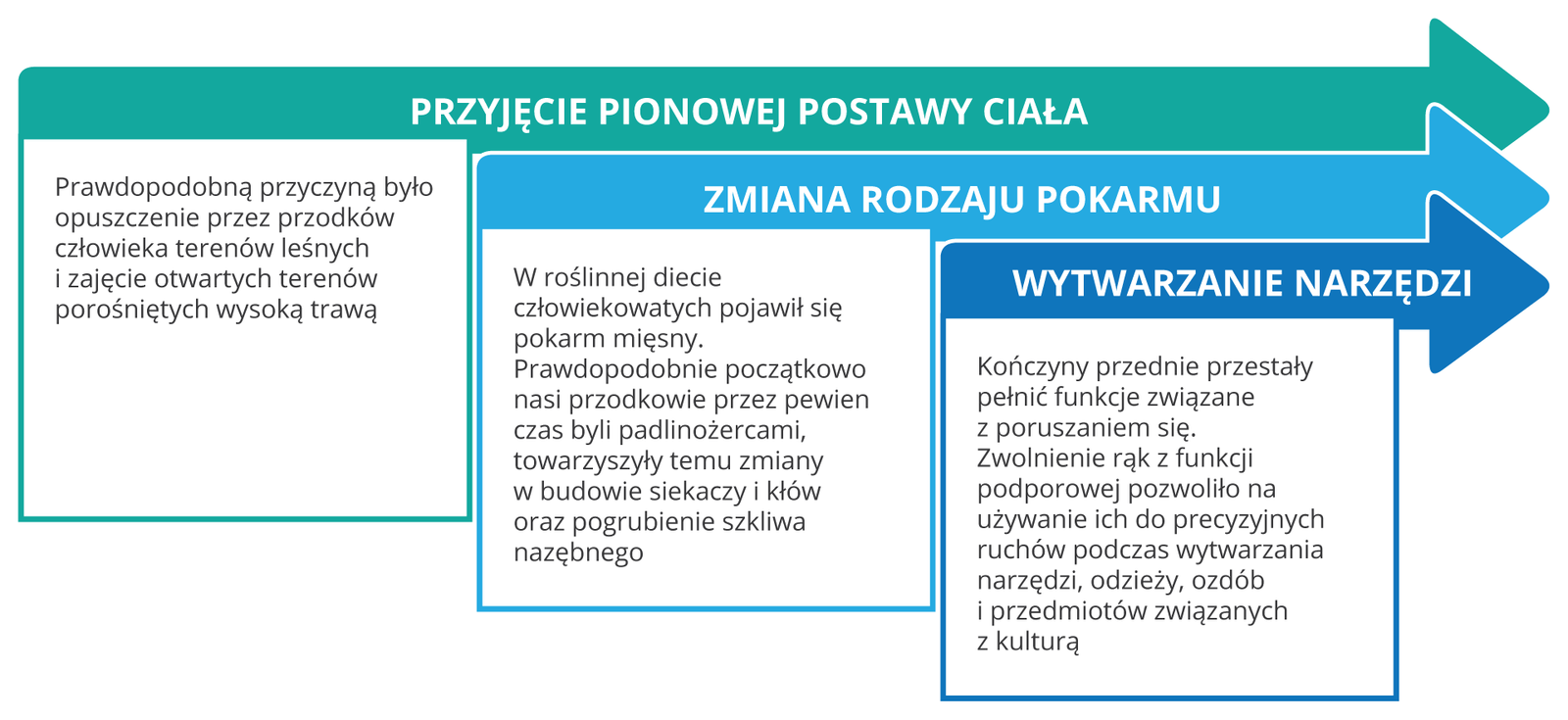 PRZYJĘCIE PIONOWEJ POSTAWY CIAŁA

Prawdopodobną przyczyną było opuszczenie przez przodków człowieka terenów leśnych i zajęcie otwartych terenów porośniętych wysoką trawą

ZMIANA RODZAJU POKARMU

W roślinnej diecie człowiekowatych pojawił się pokarm mięsny. Prawdopodobnie początkowo nasi przodkowie przez pewien czas byli padlinożercami, towarzyszyły temu zmiany w budowie siekaczy i kłów oraz pogrubienie szkliwa nazębnego

WYTWARZANIE NARZĘDZI

Kończyny przednie przestały pełnić funkcje związane z poruszaniem się. Zwolnienie rąk z funkcji podporowej pozwoliło na używanie ich do precyzyjnych ruchów podczas wytwarzania narzędzi, odzieży, ozdób i przedmiotów związanych z kulturą